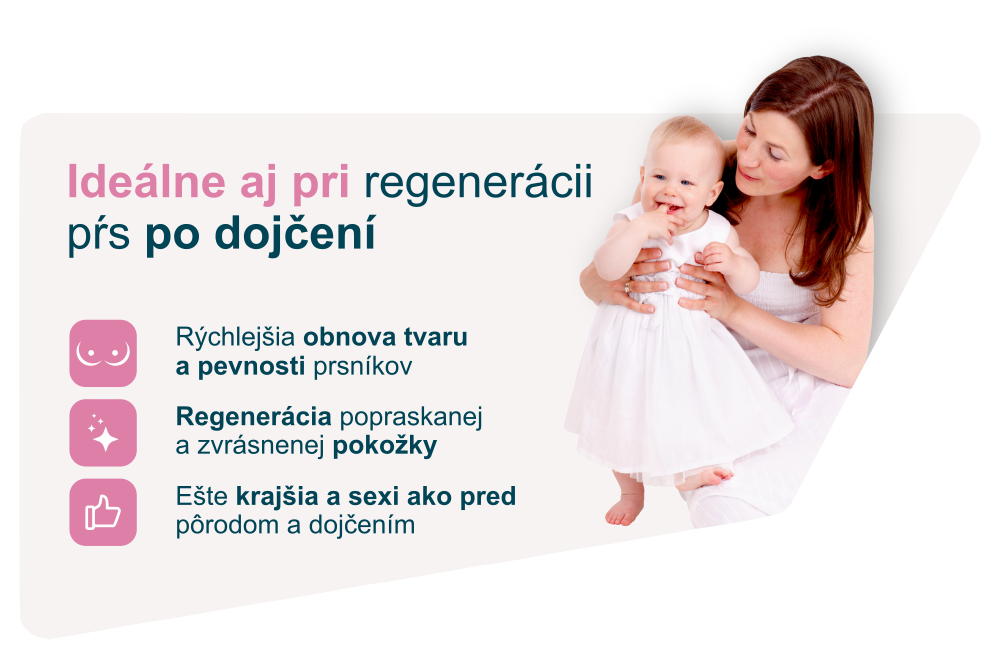 Ideálne aj pri regenerácii pŕs po dojčení

Rýchlejšia obnova tvaru a pevnosti prsníkov

Regenerácia popraskanej a zvrásnenej pokožky

Ešte krajšia a sexi ako pred pôrodom a dojčením